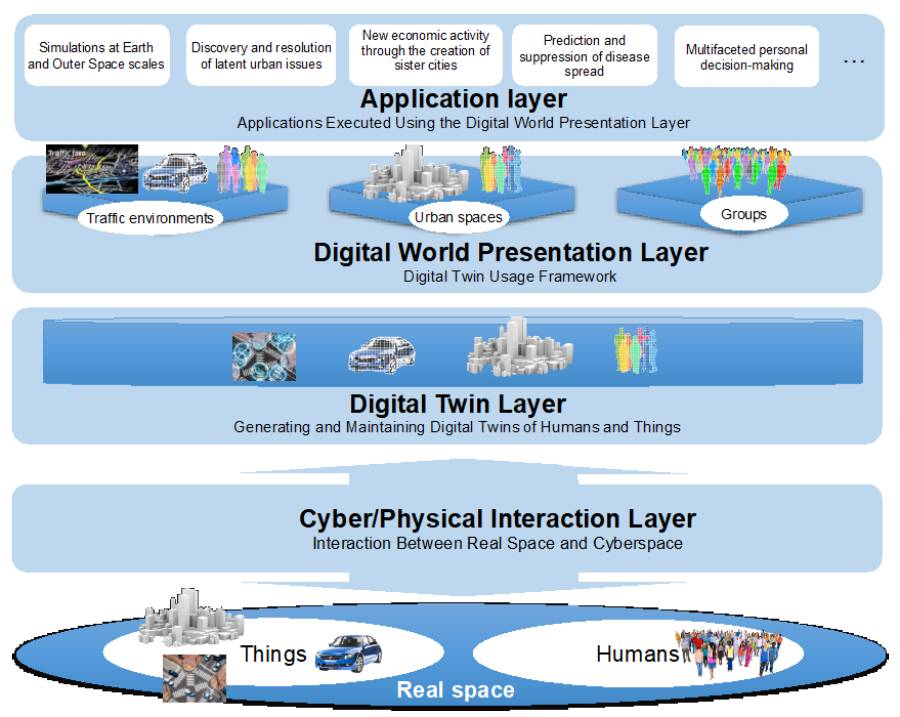 Simulations at Earth and Outer Space scales

Discovery and resolution of latent urban issues

New economic activity through the creation of sister cities

Prediction and suppression of disease spread

Multifaceted personal decision-making

...

Application layer
Applications Executed Using the Digital World Presentation Layer

Traffic environments

Urban spaces

Groups

Digital World Presentation Layer
Digital Twin Usage Framework

Digital Twin Layer
Generating and Maintaining Digital Twins of Humans and Things

Cyber/Physical Interaction Layer
Interaction Between Real Space and Cyberspace

Things

Humans

Real space